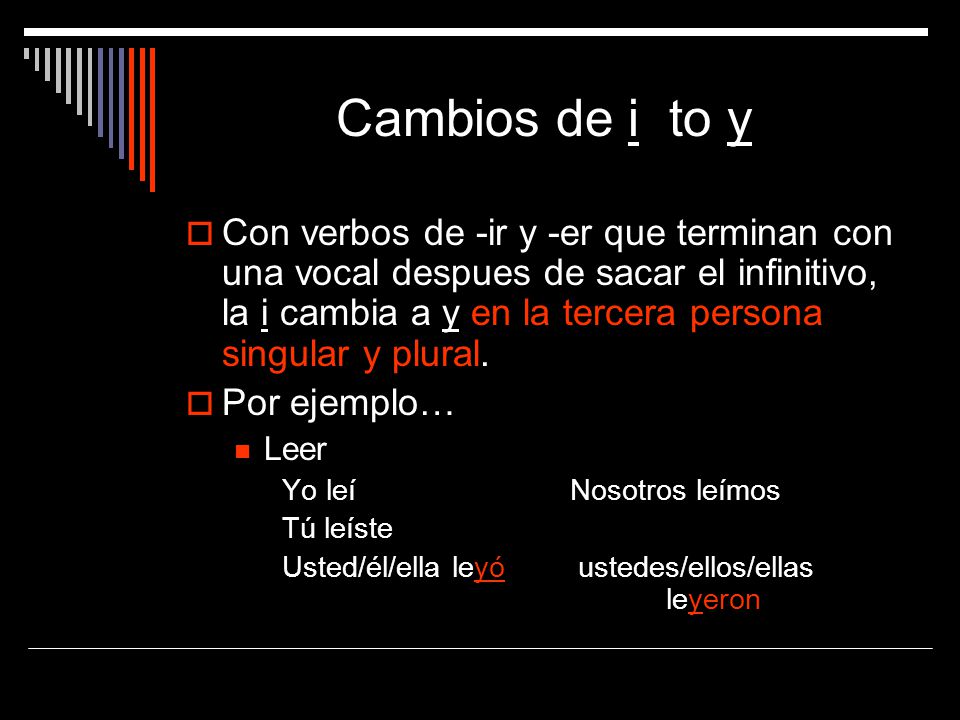 Cambios de i to y

Con verbos de -ir y -er que terminan con una vocal despues de sacar el infinitivo, la i cambia a y en la tercera persona singular y plural.

Por ejemplo…

Leer

Yo leí

Tú leíste

Usted/él/ella leyó

Nosotros leímos

ustedes/ellos/ellas leyeron